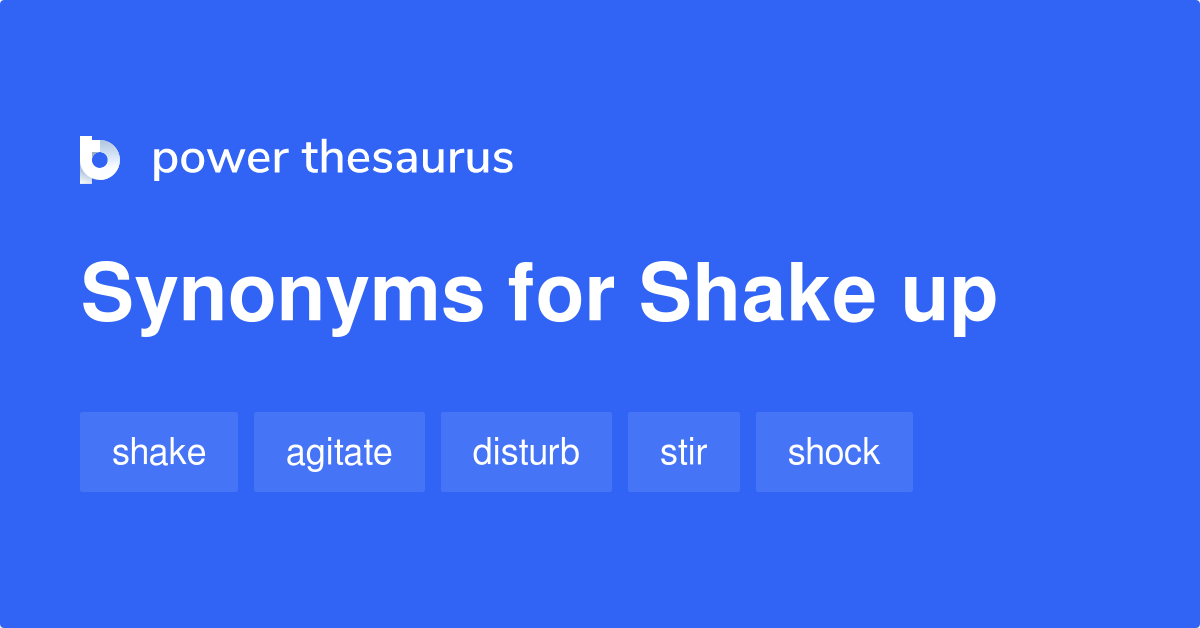 power thesaurus

Synonyms for Shake up

shake agitate disturb stir shock